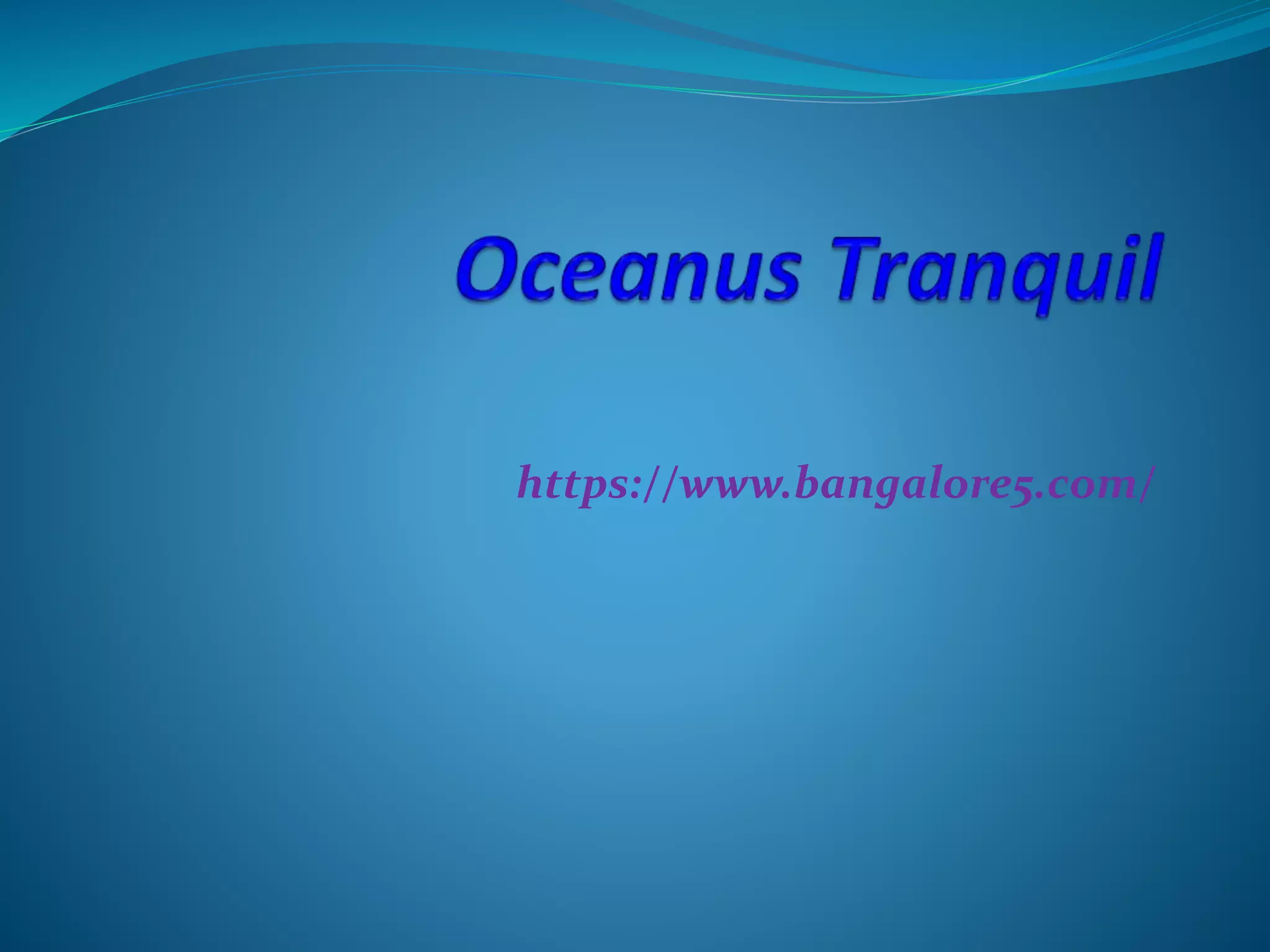 Oceanus Tranquil

https://www.bangalore5.com/